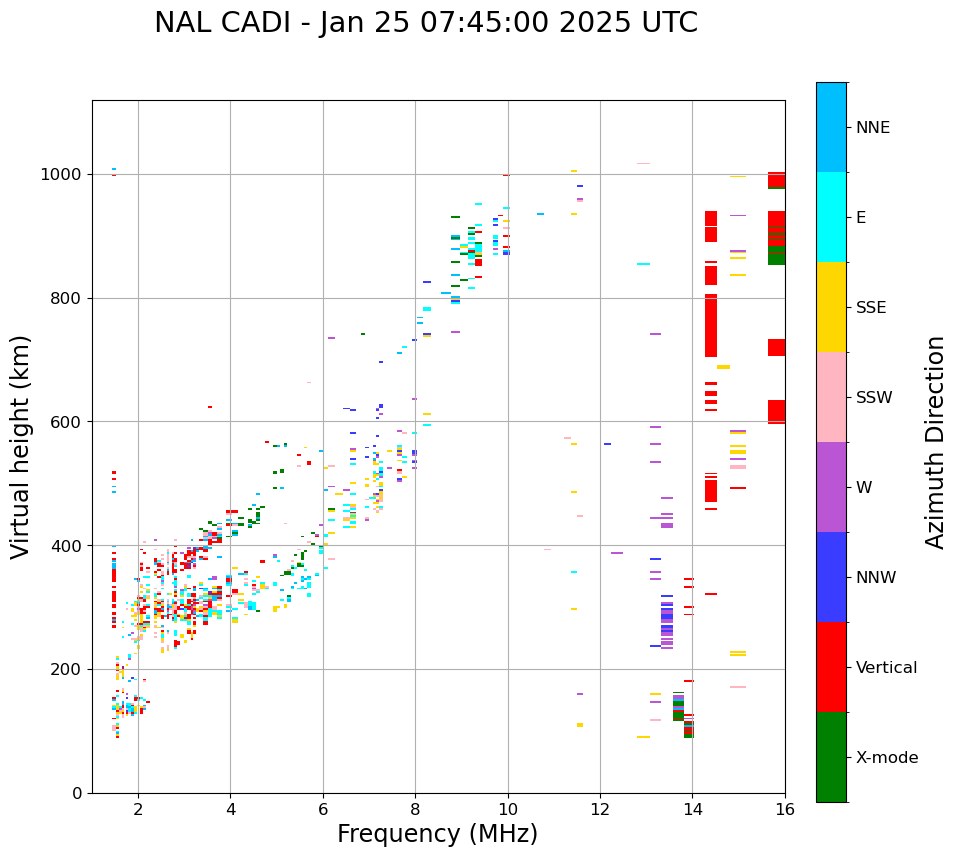 NAL CADI - Jan 25 07:45:00 2025 UTC

Virtual height (km)

1000
800
600
400
200
0

2
4
6
8
10
12
14
16

Frequency (MHz)

NNE
E
SSE
SSW
W
NNW
Vertical
X-mode

Azimuth Direction